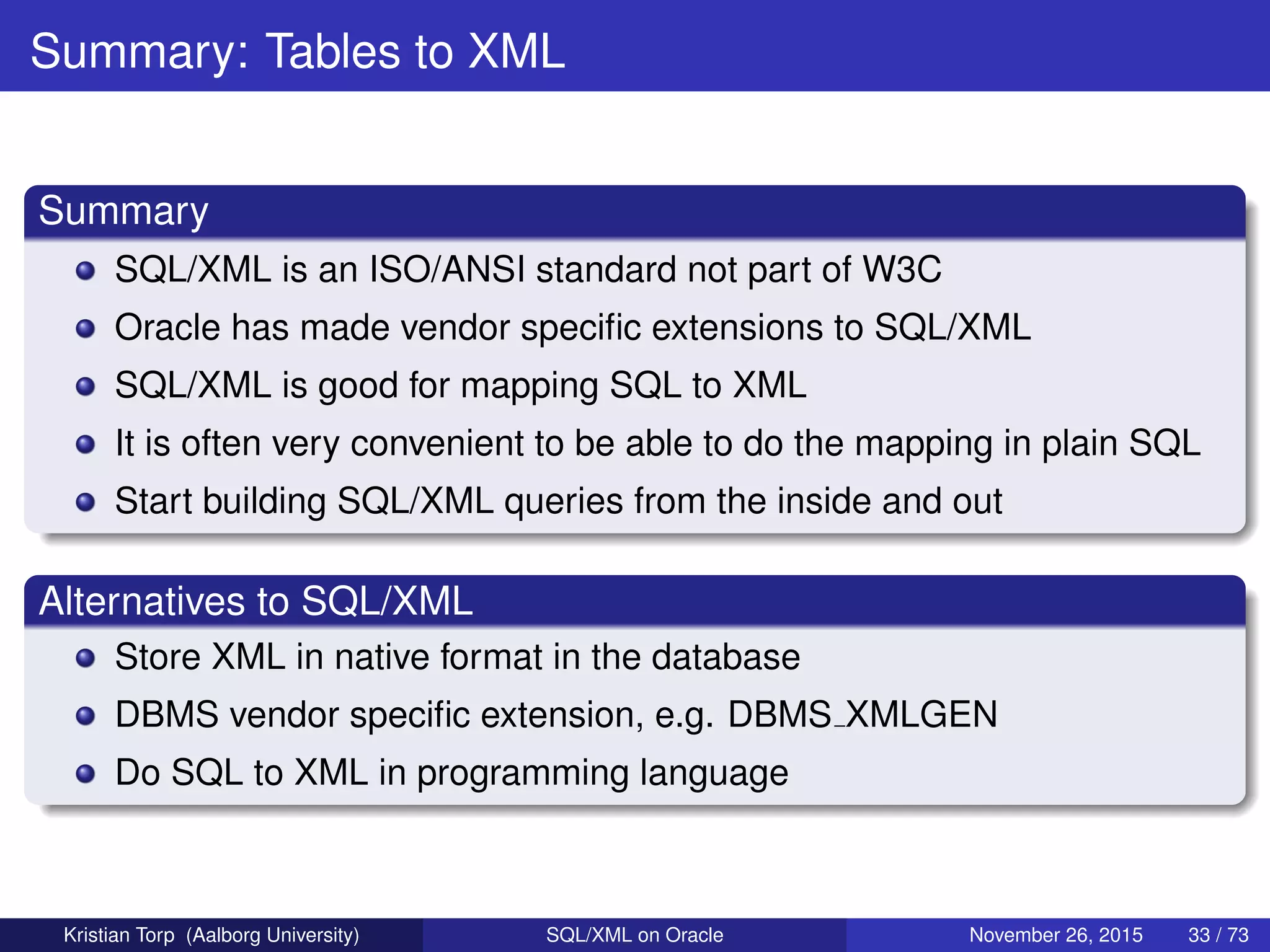 Summary: Tables to XML

Summary

- SQL/XML is an ISO/ANSI standard not part of W3C
- Oracle has made vendor specific extensions to SQL/XML
- SQL/XML is good for mapping SQL to XML
- It is often very convenient to be able to do the mapping in plain SQL
- Start building SQL/XML queries from the inside and out

Alternatives to SQL/XML

- Store XML in native format in the database
- DBMS vendor specific extension, e.g. DBMS_XMLGEN
- Do SQL to XML in programming language

Kristian Torp (Aalborg University) SQL/XML on Oracle November 26, 2015 33 / 73